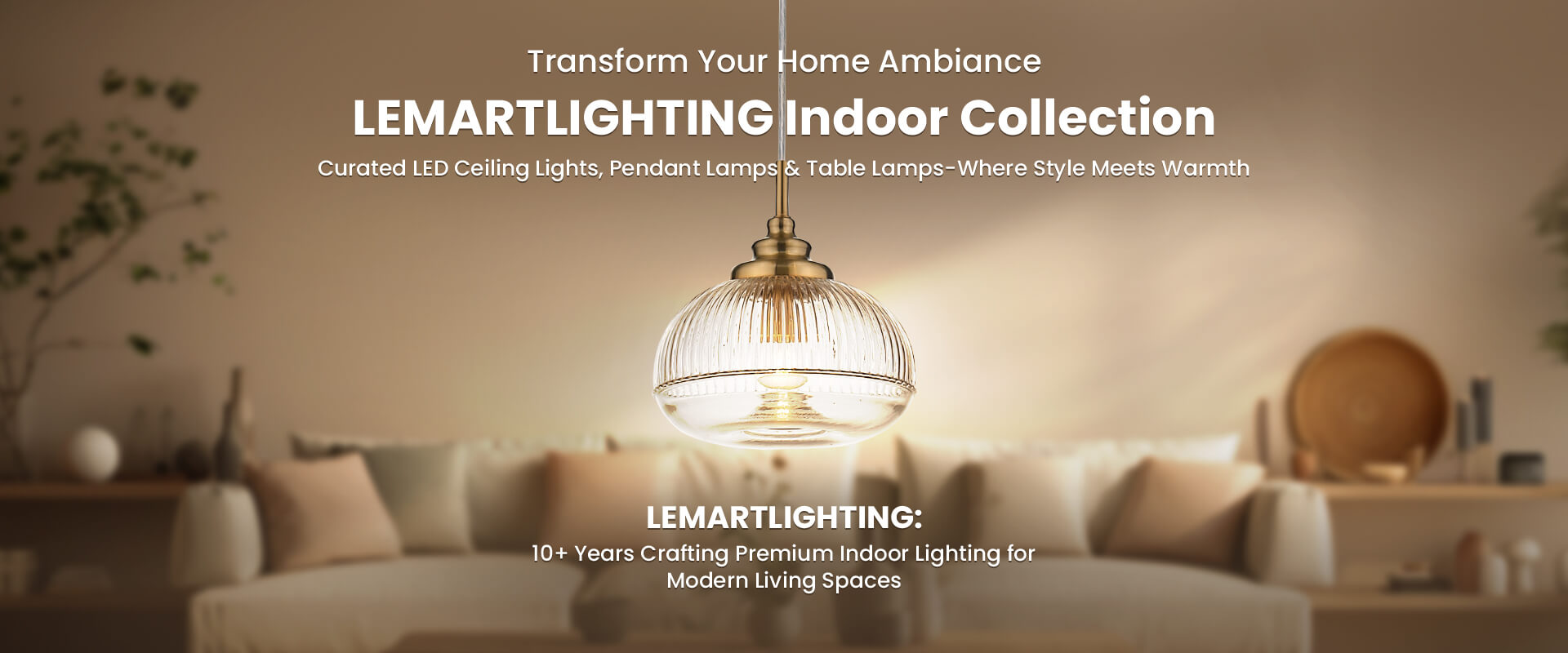 Transform Your Home Ambiance

LEMARTLIGHTING Indoor Collection

Curated LED Ceiling Lights, Pendant Lamps & Table Lamps-Where Style Meets Warmth

LEMARTLIGHTING:

10+ Years Crafting Premium Indoor Lighting for Modern Living Spaces